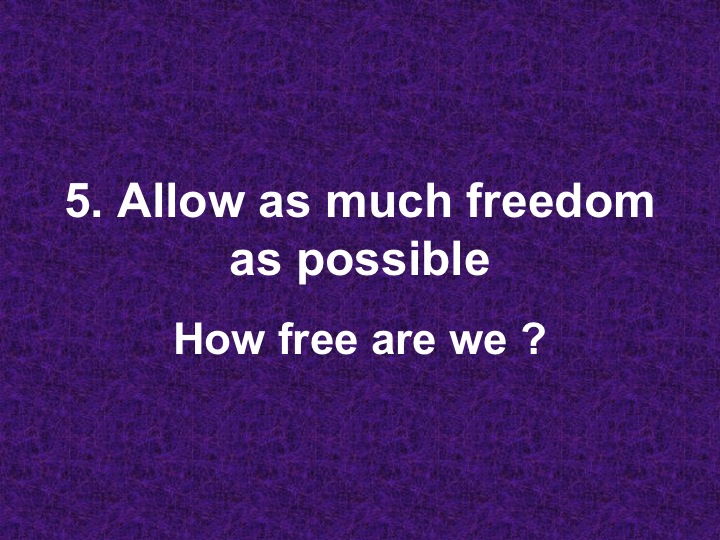 5. Allow as much freedom as possible

How free are we ?